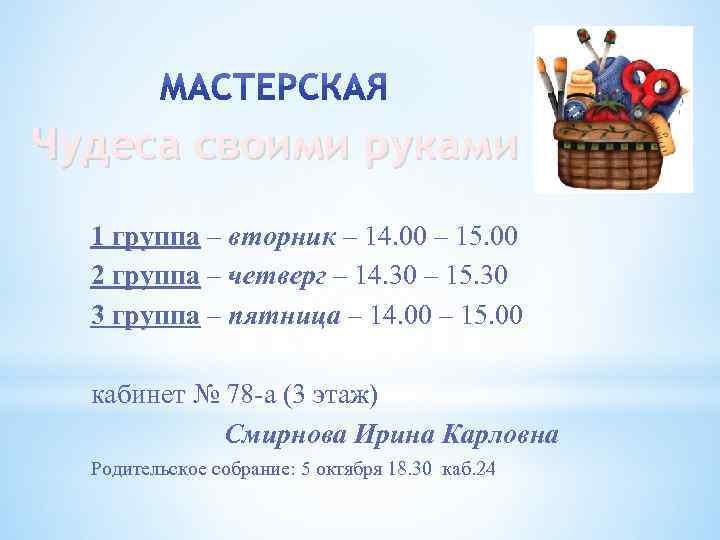 МАСТЕРСКАЯ
Чудеса своими руками

1 группа – вторник – 14.00 – 15.00
2 группа – четверг – 14.30 – 15.30
3 группа – пятница – 14.00 – 15.00

кабинет № 78-а (3 этаж)
Смирнова Ирина Карловна
Родительское собрание: 5 октября 18.30 каб.24